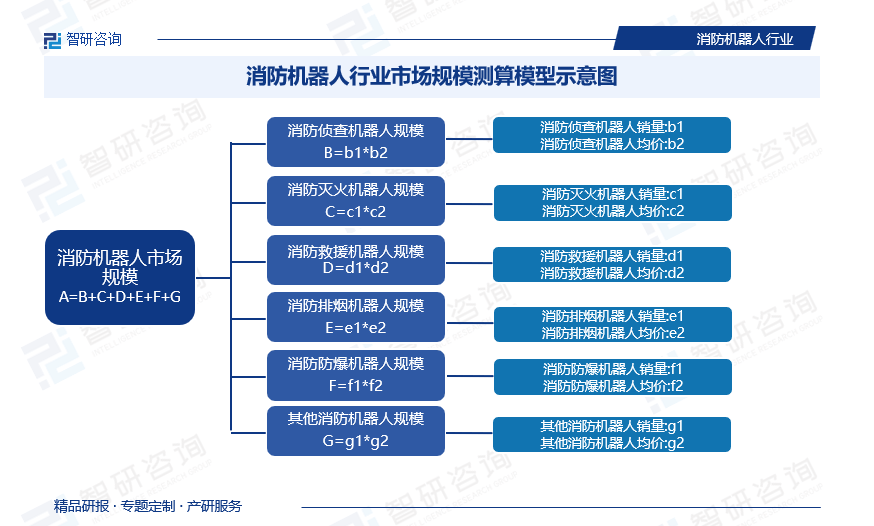 智研咨询

消防机器人行业

消防机器人行业市场规模测算模型示意图

消防机器人市场规模
A=B+C+D+E+F+G

消防侦查机器人规模
B=b1*b2

消防侦查机器人销量:b1
消防侦查机器人均价:b2

消防灭火机器人规模
C=c1*c2

消防灭火机器人销量:c1
消防灭火机器人均价:c2

消防救援机器人规模
D=d1*d2

消防救援机器人销量:d1
消防救援机器人均价:d2

消防排烟机器人规模
E=e1*e2

消防排烟机器人销量:e1
消防排烟机器人均价:e2

消防防爆机器人规模
F=f1*f2

消防防爆机器人销量:f1
消防防爆机器人均价:f2

其他消防机器人规模
G=g1*g2

其他消防机器人销量:g1
其他消防机器人均价:g2

精品研报 · 专题定制 · 产研服务